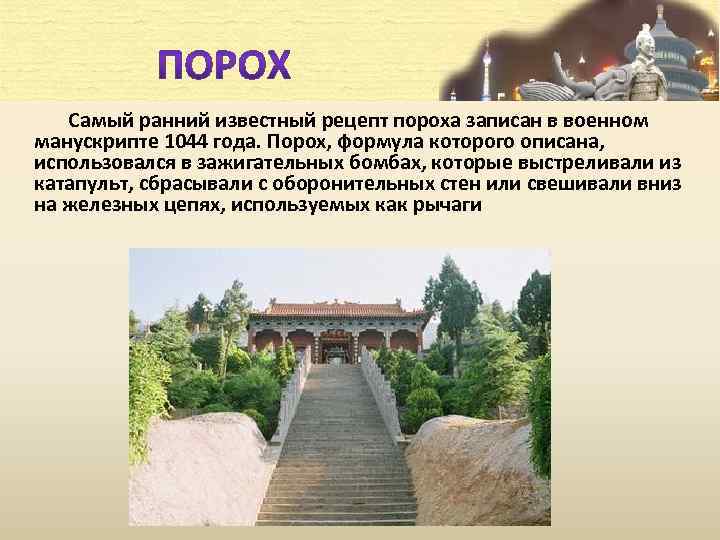 ПОРОХ

Самый ранний известный рецепт пороха записан в военном манускрипте 1044 года. Порох, формула которого описана, использовался в зажигательных бомбах, которые выстреливали из катапульт, сбрасывали с оборонительных стен или свешивали вниз на железных цепях, используемых как рычаги